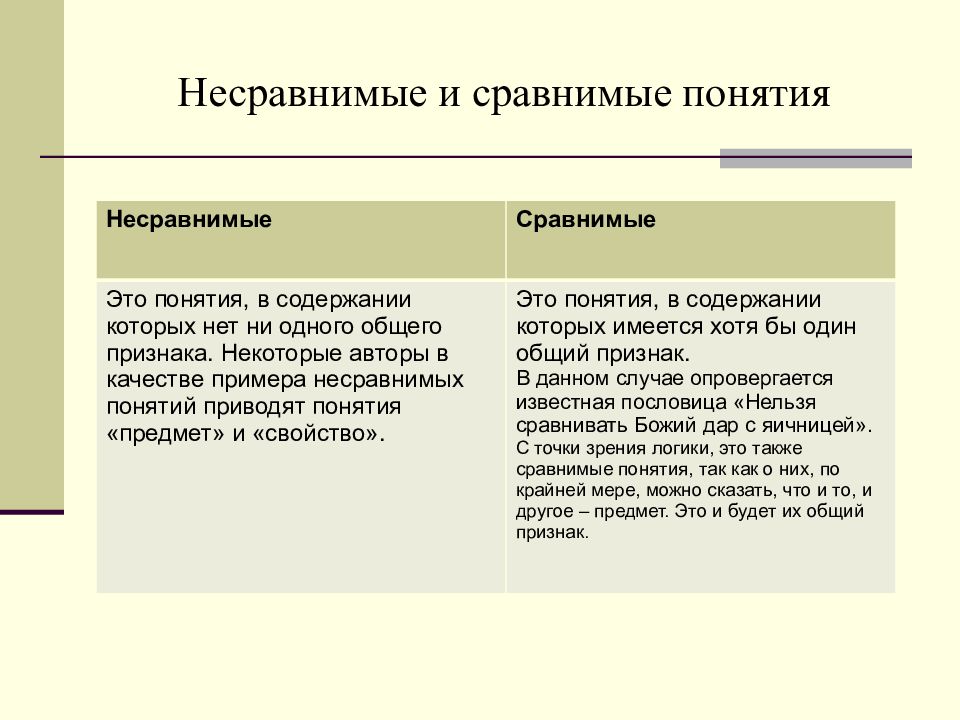 Несравнимые и сравнимые понятия

| Несравнимые | Сравнимые |
|---|---|
| Это понятия, в содержании которых нет ни одного общего признака. Некоторые авторы в качестве примера несравнимых понятий приводят понятия «предмет» и «свойство». | Это понятия, в содержании которых имеется хотя бы один общий признак. В данном случае опровергается известная пословица «Нельзя сравнивать Божий дар с яичницей». С точки зрения логики, это также сравнимые понятия, так как о них, по крайней мере, можно сказать, что и то, и другое – предмет. Это и будет их общий признак. |